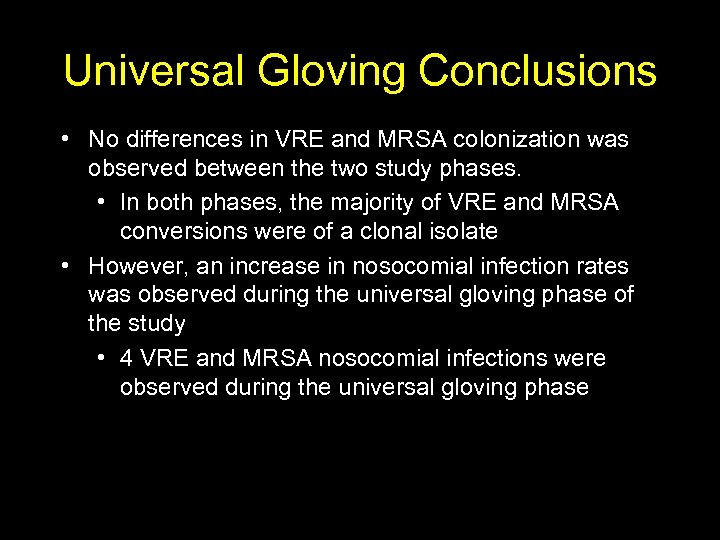 Universal Gloving Conclusions

• No differences in VRE and MRSA colonization was observed between the two study phases.
  • In both phases, the majority of VRE and MRSA conversions were of a clonal isolate
• However, an increase in nosocomial infection rates was observed during the universal gloving phase of the study
  • 4 VRE and MRSA nosocomial infections were observed during the universal gloving phase